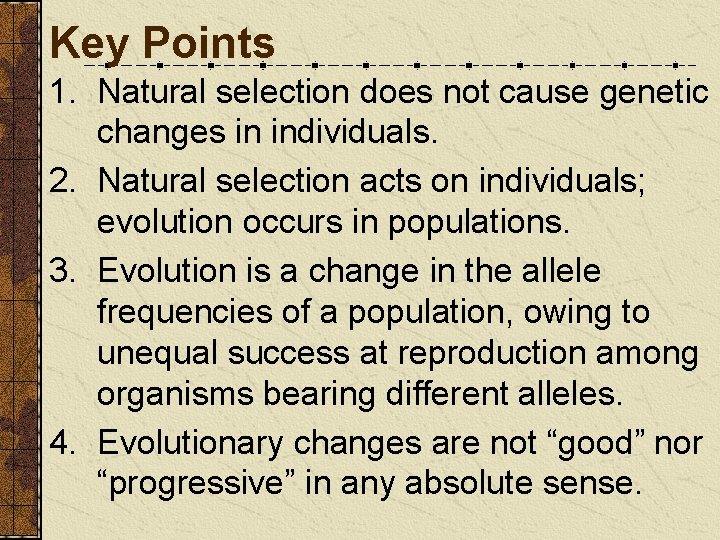 Key Points

1. Natural selection does not cause genetic changes in individuals.
2. Natural selection acts on individuals; evolution occurs in populations.
3. Evolution is a change in the allele frequencies of a population, owing to unequal success at reproduction among organisms bearing different alleles.
4. Evolutionary changes are not “good” nor “progressive” in any absolute sense.